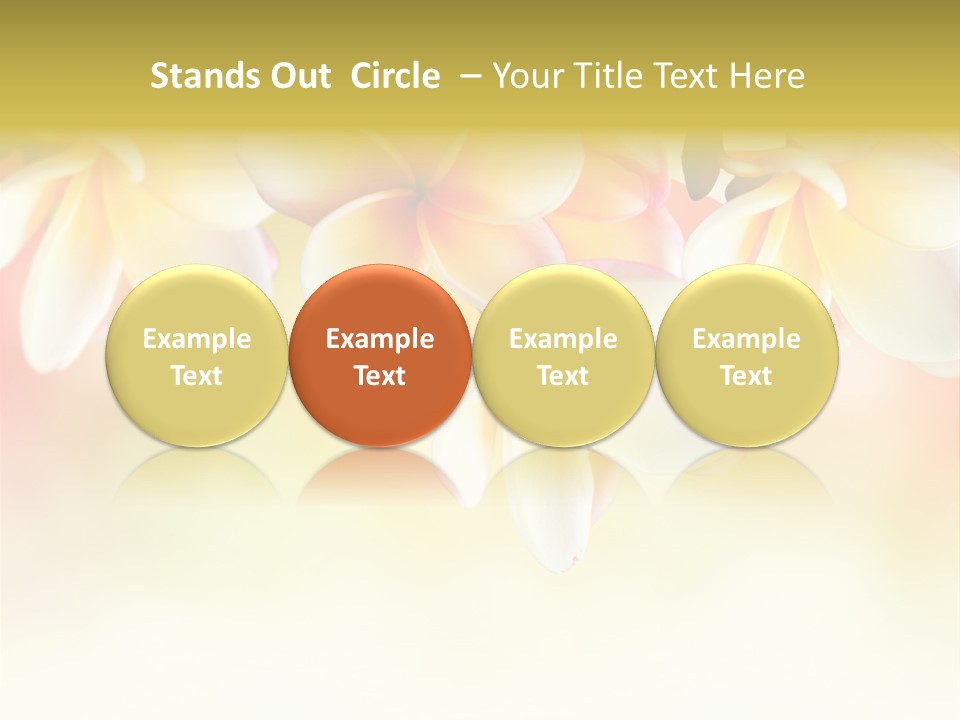 Stands Out Circle – Your Title Text Here

Example Text

Example Text

Example Text

Example Text